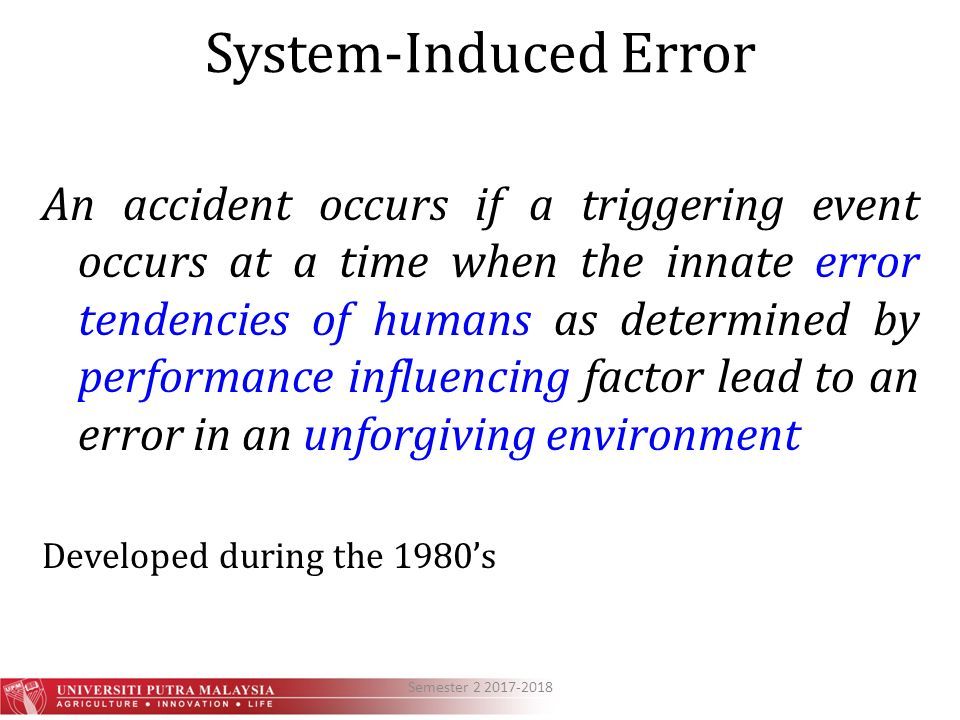 System-Induced Error

An accident occurs if a triggering event occurs at a time when the innate error tendencies of humans as determined by performance influencing factor lead to an error in an unforgiving environment

Developed during the 1980's

UNIVERSITI PUTRA MALAYSIA
AGRICULTURE • INNOVATION • LIFE

Semester 2 2017-2018